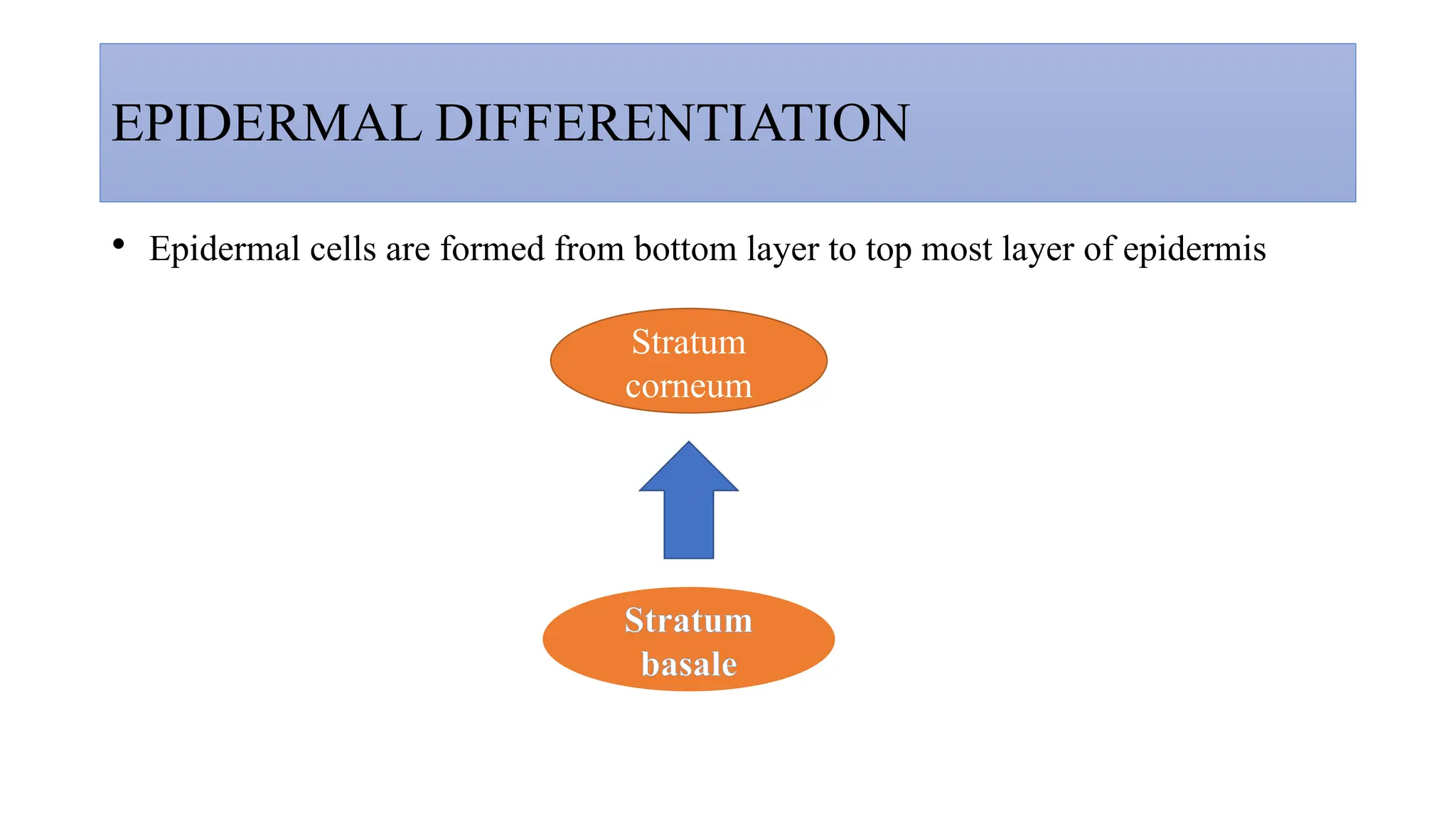 EPIDERMAL DIFFERENTIATION

• Epidermal cells are formed from bottom layer to top most layer of epidermis

Stratum corneum

Stratum basale